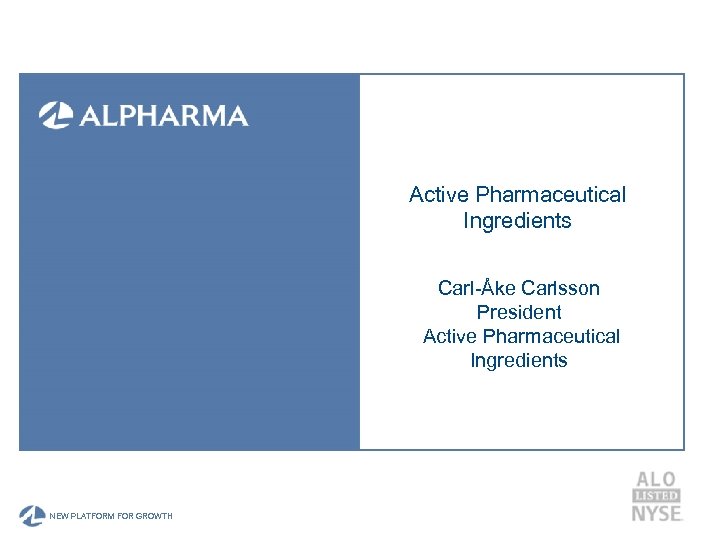 ALPHARMA

Active Pharmaceutical Ingredients

Carl-Åke Carlsson
President
Active Pharmaceutical Ingredients

NEW PLATFORM FOR GROWTH

ALO
LISTED
NYSE